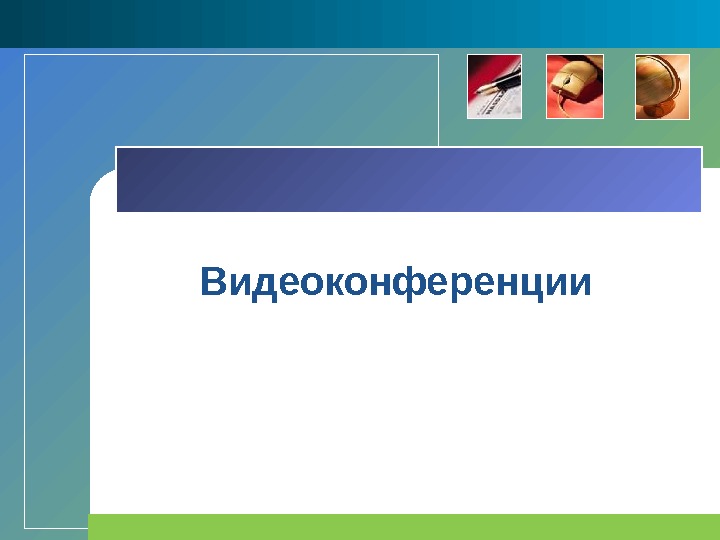 Видеоконференции